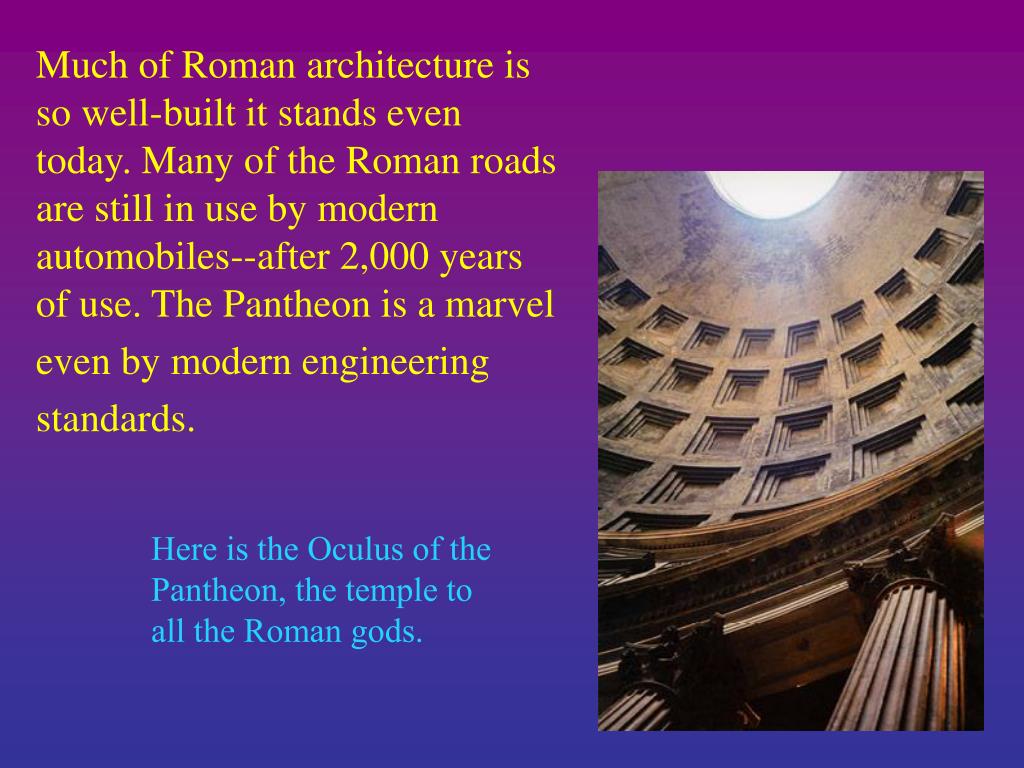 Much of Roman architecture is so well-built it stands even today. Many of the Roman roads are still in use by modern automobiles--after 2,000 years of use. The Pantheon is a marvel even by modern engineering standards.

Here is the Oculus of the Pantheon, the temple to all the Roman gods.